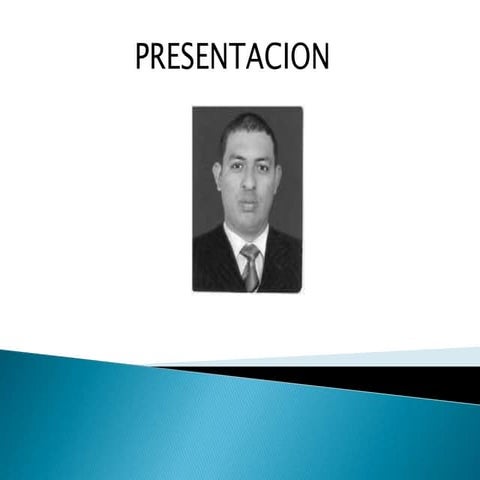 PRESENTACION